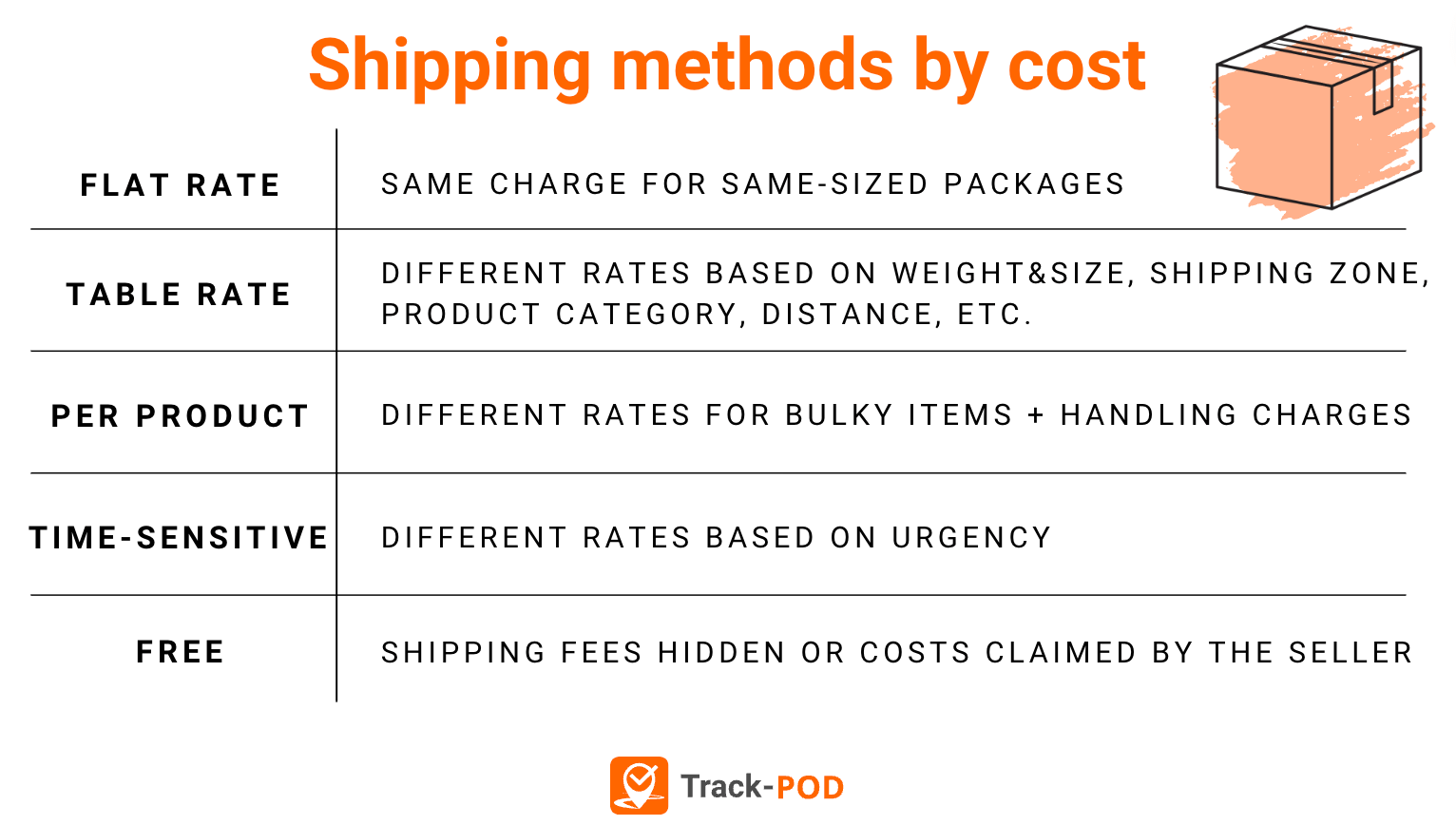 Shipping methods by cost

| FLAT RATE | SAME CHARGE FOR SAME-SIZED PACKAGES |
|---|---|
| TABLE RATE | DIFFERENT RATES BASED ON WEIGHT&SIZE, SHIPPING ZONE, PRODUCT CATEGORY, DISTANCE, ETC. |
| PER PRODUCT | DIFFERENT RATES FOR BULKY ITEMS + HANDLING CHARGES |
| TIME-SENSITIVE | DIFFERENT RATES BASED ON URGENCY |
| FREE | SHIPPING FEES HIDDEN OR COSTS CLAIMED BY THE SELLER |

Track-POD